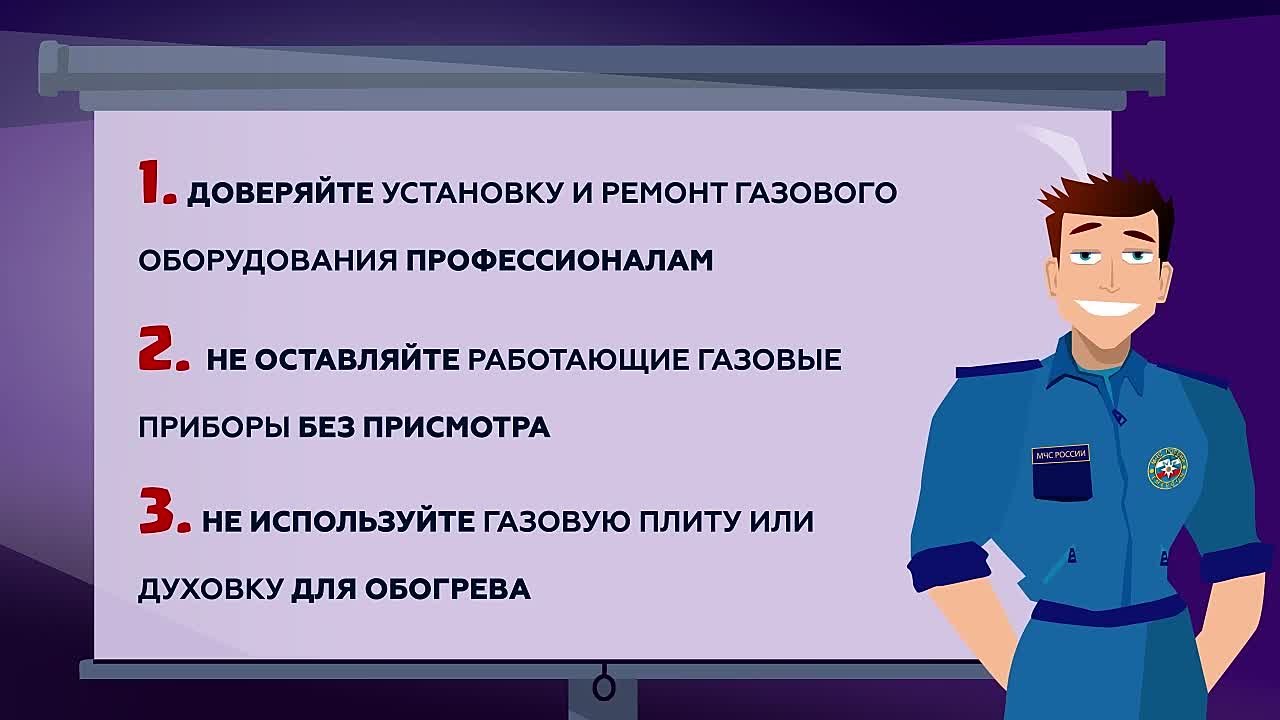 1. ДОВЕРЯЙТЕ УСТАНОВКУ И РЕМОНТ ГАЗОВОГО ОБОРУДОВАНИЯ ПРОФЕССИОНАЛАМ

2. НЕ ОСТАВЛЯЙТЕ РАБОТАЮЩИЕ ГАЗОВЫЕ ПРИБОРЫ БЕЗ ПРИСМОТРА

3. НЕ ИСПОЛЬЗУЙТЕ ГАЗОВУЮ ПЛИТУ ИЛИ ДУХОВКУ ДЛЯ ОБОГРЕВА

МЧС РОССИИ